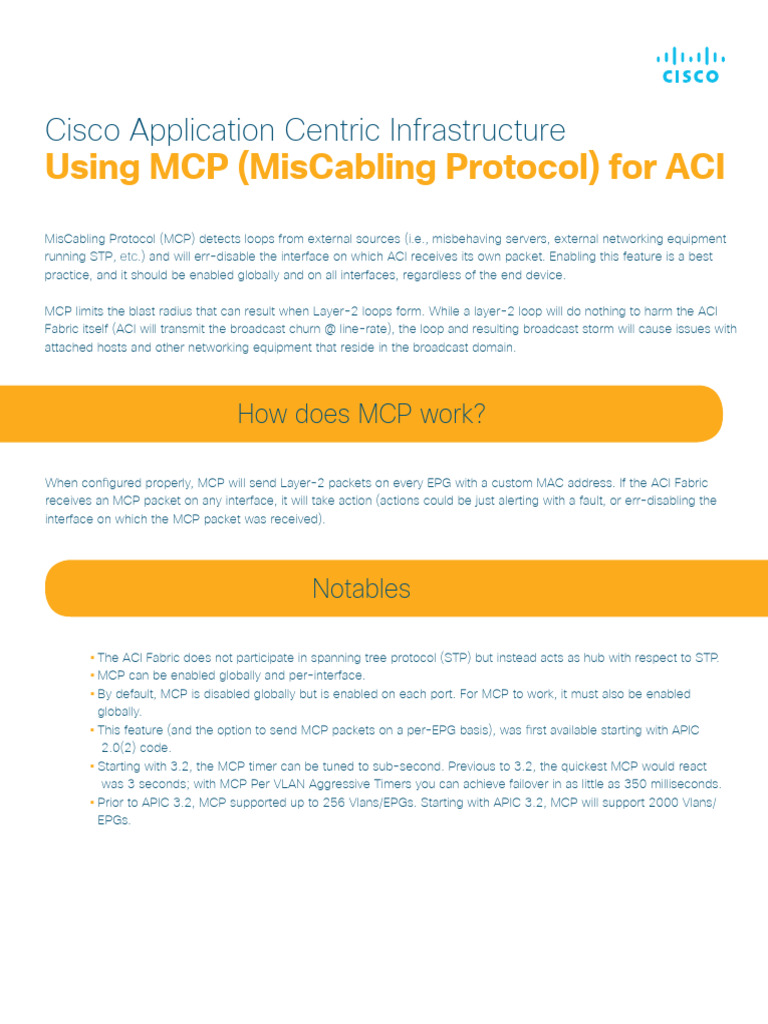 CISCO

Cisco Application Centric Infrastructure
Using MCP (MisCabling Protocol) for ACI

MisCabling Protocol (MCP) detects loops from external sources (i.e., misbehaving servers, external networking equipment running STP, etc.) and will err-disable the interface on which ACI receives its own packet. Enabling this feature is a best practice, and it should be enabled globally and on all interfaces, regardless of the end device.

MCP limits the blast radius that can result when Layer-2 loops form. While a layer-2 loop will do nothing to harm the ACI Fabric itself (ACI will transmit the broadcast churn @ line-rate), the loop and resulting broadcast storm will cause issues with attached hosts and other networking equipment that reside in the broadcast domain.

How does MCP work?

When configured properly, MCP will send Layer-2 packets on every EPG with a custom MAC address. If the ACI Fabric receives an MCP packet on any interface, it will take action (actions could be just alerting with a fault, or err-disabling the interface on which the MCP packet was received).

Notables

• The ACI Fabric does not participate in spanning tree protocol (STP) but instead acts as hub with respect to STP.
• MCP can be enabled globally and per-interface.
• By default, MCP is disabled globally but is enabled on each port. For MCP to work, it must also be enabled globally.
• This feature (and the option to send MCP packets on a per-EPG basis), was first available starting with APIC 2.0(2) code.
• Starting with 3.2, the MCP timer can be tuned to sub-second. Previous to 3.2, the quickest MCP would react was 3 seconds; with MCP Per VLAN Aggressive Timers you can achieve failover in as little as 350 milliseconds.
• Prior to APIC 3.2, MCP supported up to 256 Vlans/EPGs. Starting with APIC 3.2, MCP will support 2000 Vlans/EPGs.